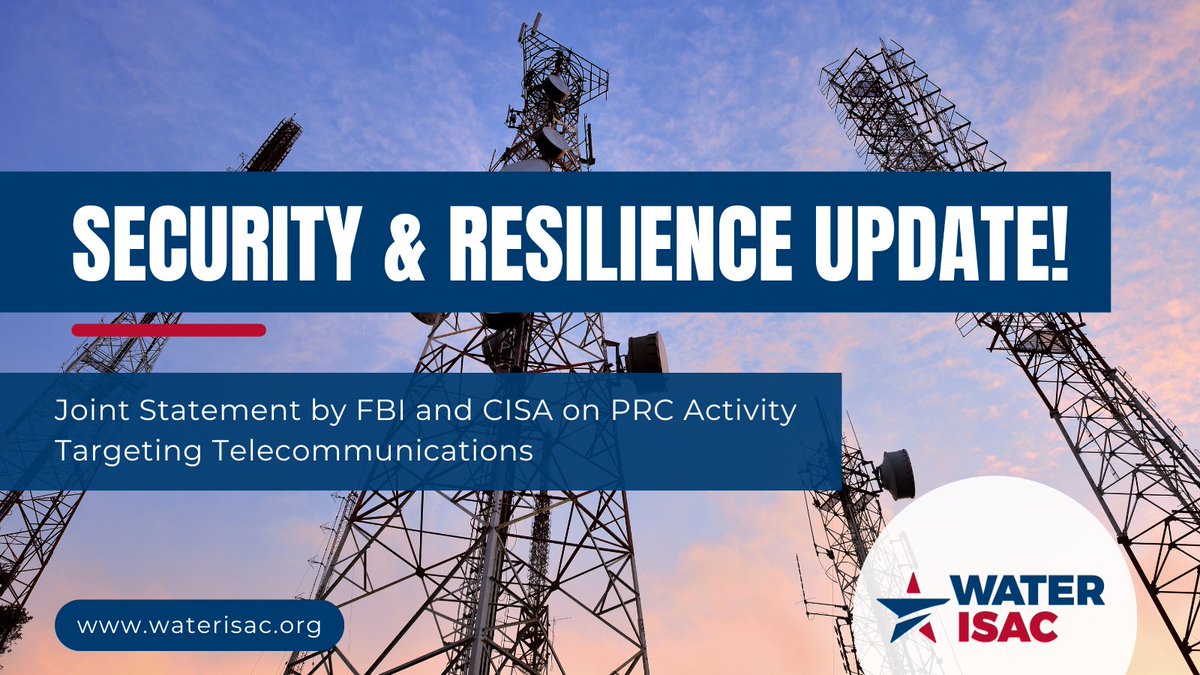 SECURITY & RESILIENCE UPDATE!

Joint Statement by FBI and CISA on PRC Activity Targeting Telecommunications

www.waterisac.org

WATER ISAC